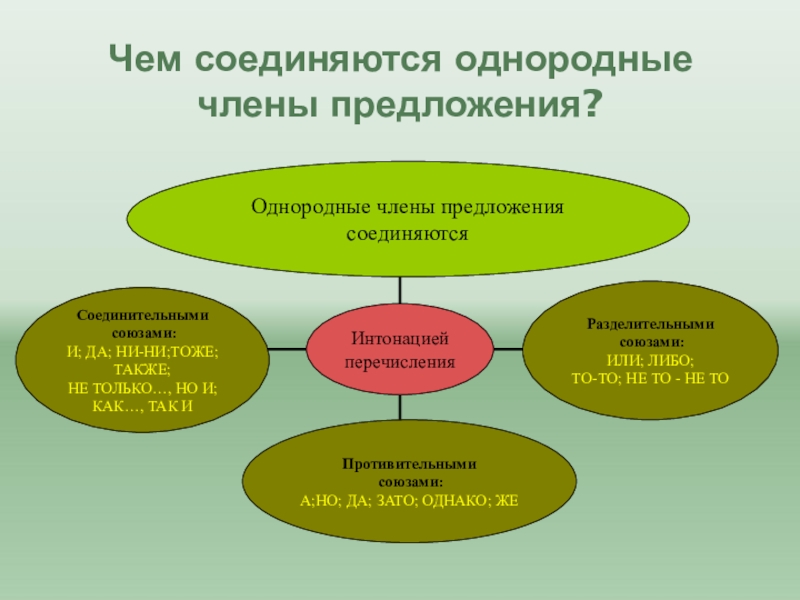 Чем соединяются однородные члены предложения?

Однородные члены предложения соединяются

Соединительными союзами:
И; ДА; НИ-НИ;ТОЖЕ; ТАКЖЕ;
НЕ ТОЛЬКО…, НО И;
КАК…, ТАК И

Интонацией перечисления

Разделительными союзами:
ИЛИ; ЛИБО;
ТО-ТО; НЕ ТО - НЕ ТО

Противительными союзами:
А;НО; ДА; ЗАТО; ОДНАКО; ЖЕ